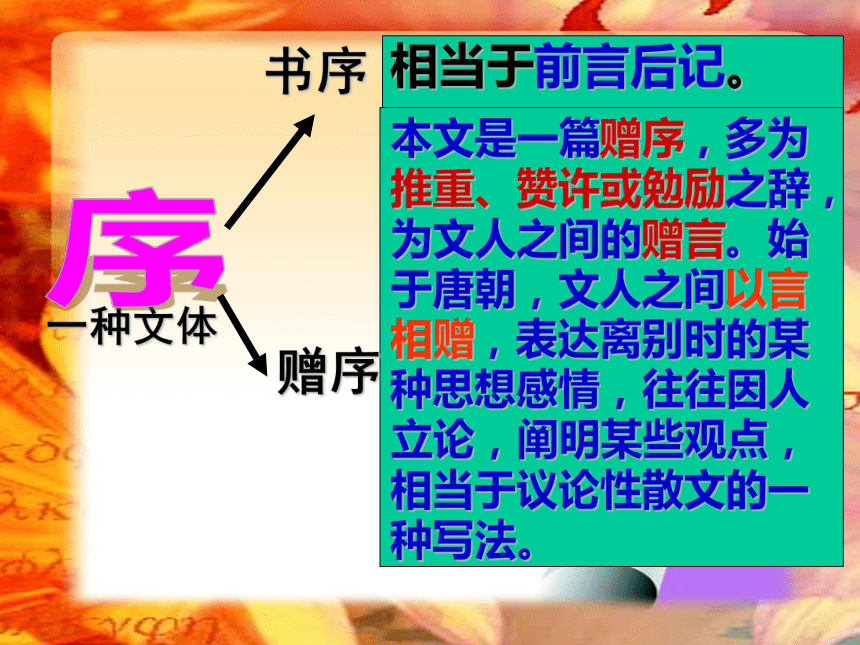 序
一种文体

书序

相当于前言后记。

赠序

本文是一篇赠序，多为推重、赞许或勉励之辞，为文人之间的赠言。始于唐朝，文人之间以言相赠，表达离别时的某种思想感情，往往因人立论，阐明某些观点，相当于议论性散文的一种写法。